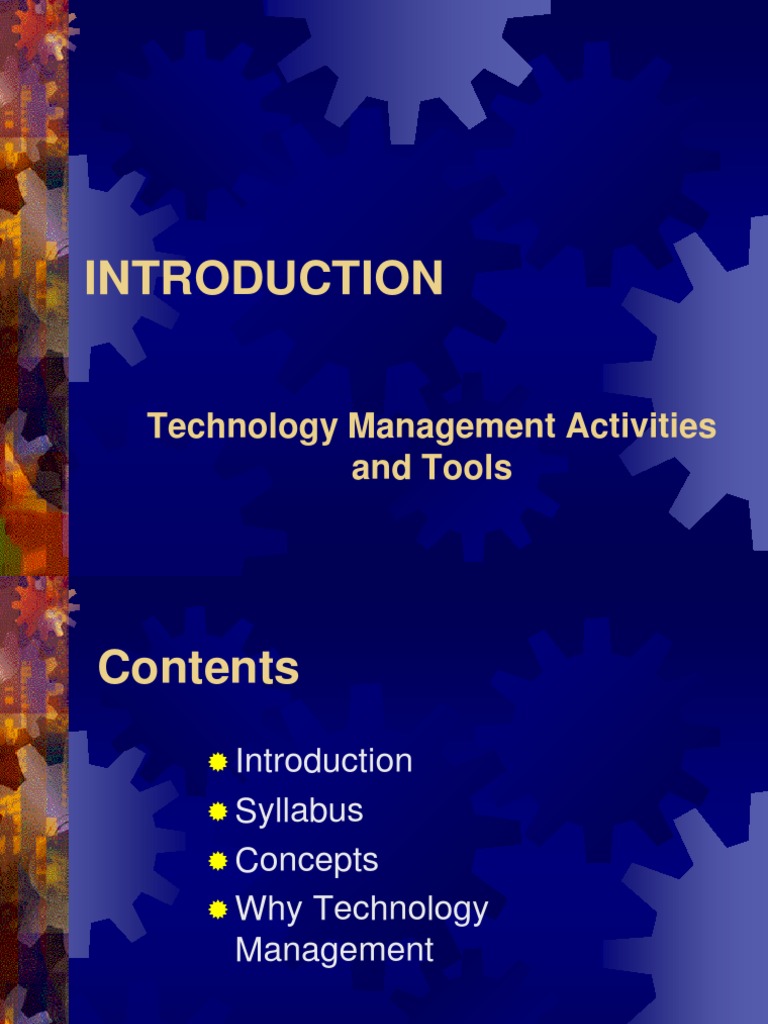 INTRODUCTION

Technology Management Activities and Tools

Contents

Introduction
Syllabus
Concepts
Why Technology Management